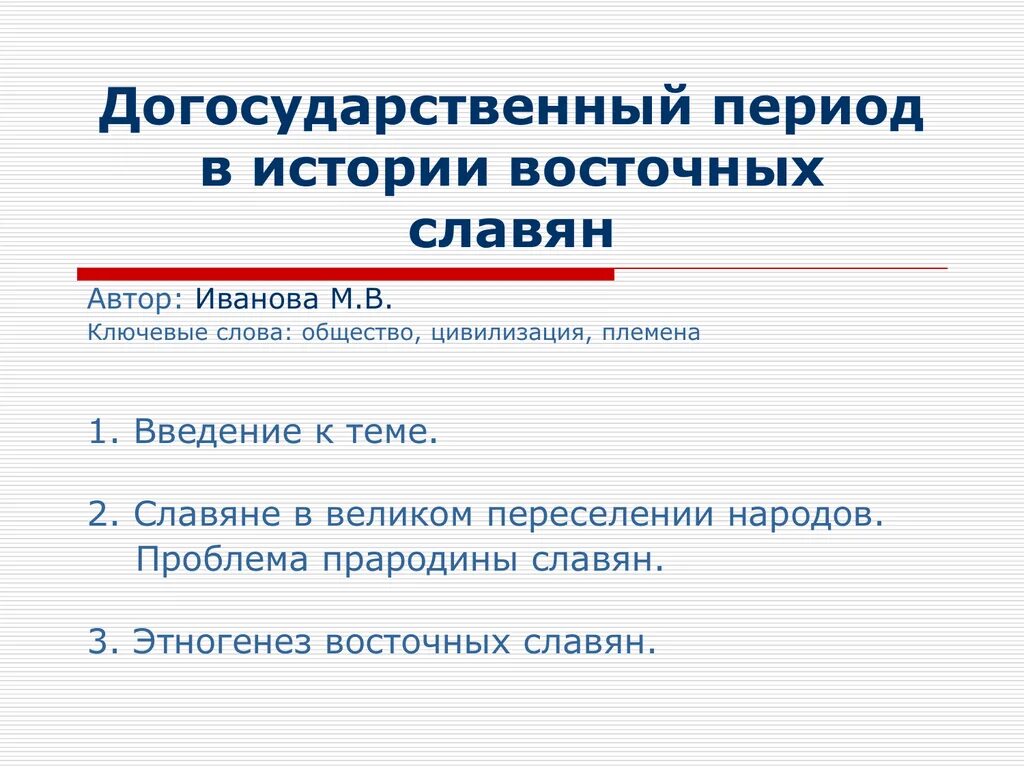 Догосударственный период в истории восточных славян

Автор: Иванова М.В.

Ключевые слова: общество, цивилизация, племена

1. Введение к теме.

2. Славяне в великом переселении народов. Проблема прародины славян.

3. Этногенез восточных славян.